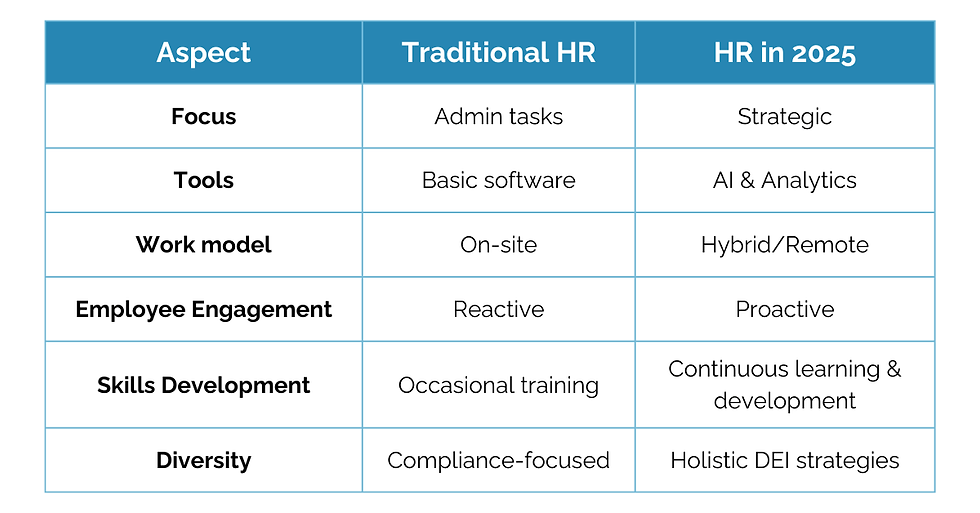 | Aspect | Traditional HR | HR in 2025 |
|---|---|---|
| Focus | Admin tasks | Strategic |
| Tools | Basic software | AI & Analytics |
| Work model | On-site | Hybrid/Remote |
| Employee Engagement | Reactive | Proactive |
| Skills Development | Occasional training | Continuous learning & development |
| Diversity | Compliance-focused | Holistic DEI strategies |